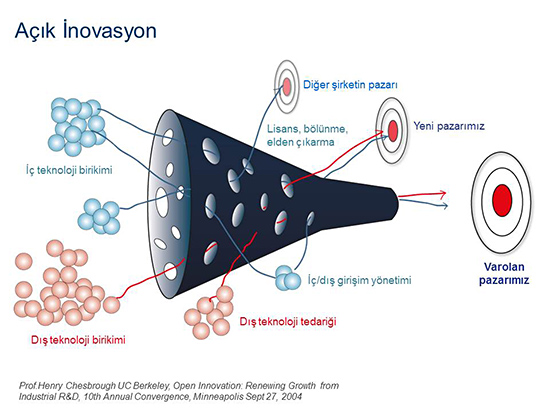 Açık İnovasyon

Diğer şirketin pazarı

Lisans, bölünme, elden çıkarma

Yeni pazarımız

İç teknoloji birikimi

Varolan pazarımız

İç/dış girişim yönetimi

Dış teknoloji tedariği

Dış teknoloji birikimi

Prof.Henry Chesbrough UC Berkeley, Open Innovation: Renewing Growth from Industrial R&D, 10th Annual Convergence, Minneapolis Sept 27, 2004